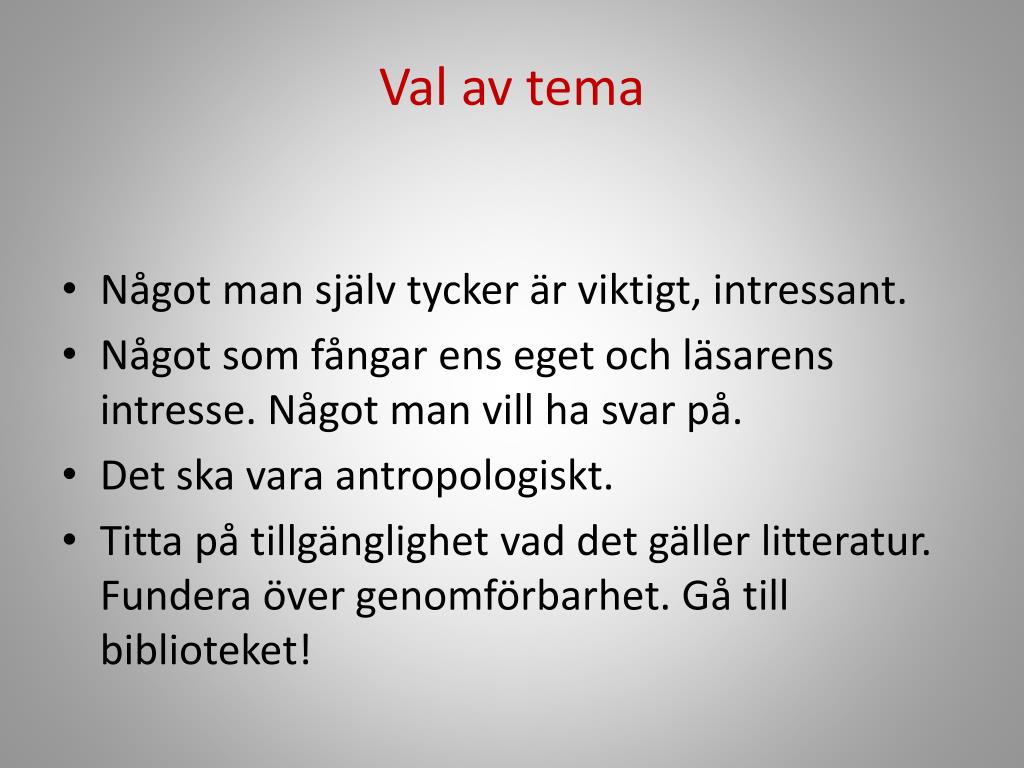 Val av tema

• Något man själv tycker är viktigt, intressant.
• Något som fångar ens eget och läsarens intresse. Något man vill ha svar på.
• Det ska vara antropologiskt.
• Titta på tillgänglighet vad det gäller litteratur. Fundera över genomförbarhet. Gå till biblioteket!